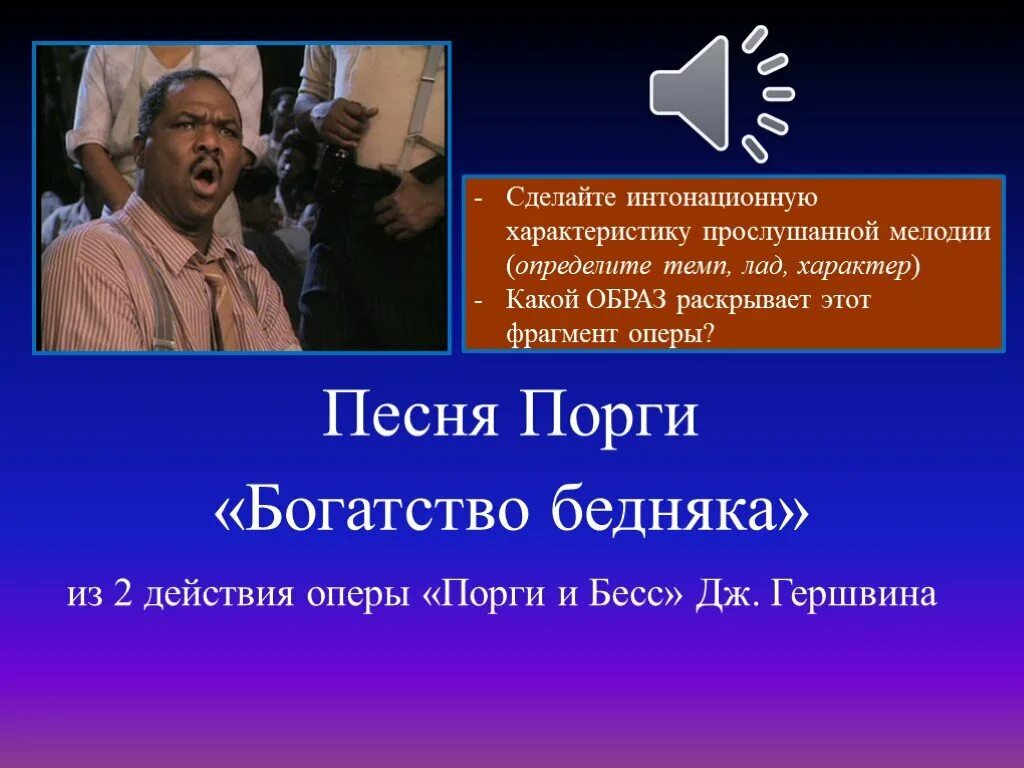 - Сделайте интонационную характеристику прослушанной мелодии (определите темп, лад, характер)
- Какой ОБРАЗ раскрывает этот фрагмент оперы?

Песня Порги
«Богатство бедняка»

из 2 действия оперы «Порги и Бесс» Дж. Гершвина